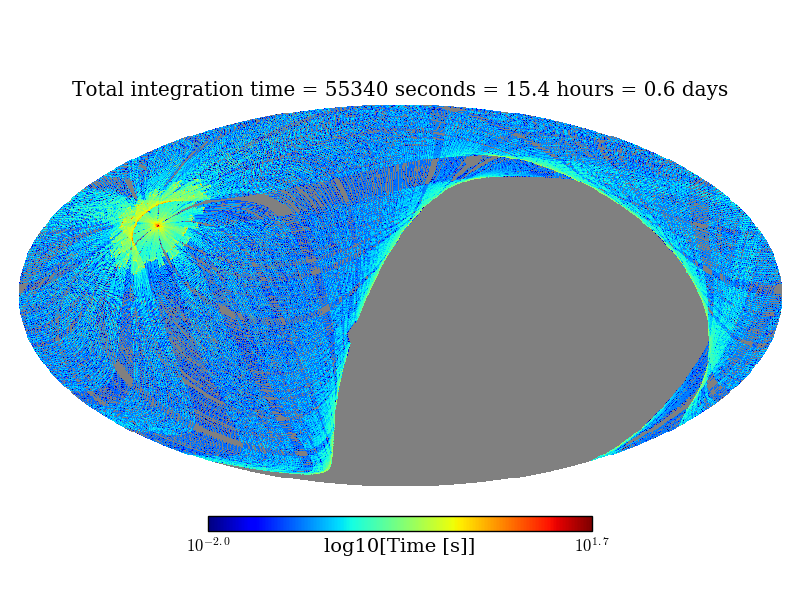 Total integration time = 55340 seconds = 15.4 hours = 0.6 days

$10^{-2.0}$ log10[Time [s]] $10^{1.7}$